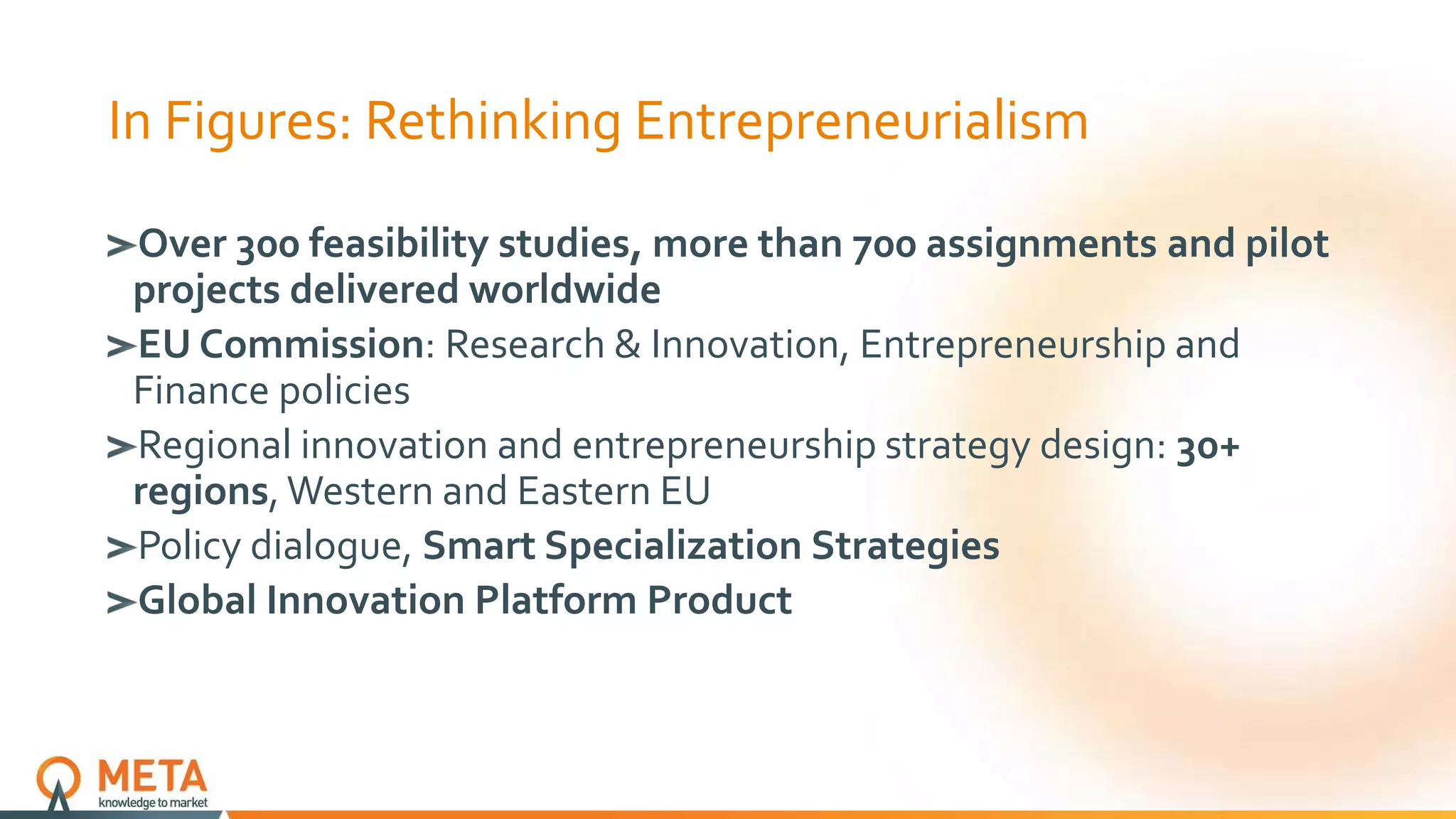 In Figures: Rethinking Entrepreneurialism

➢Over 300 feasibility studies, more than 700 assignments and pilot projects delivered worldwide

➢EU Commission: Research & Innovation, Entrepreneurship and Finance policies

➢Regional innovation and entrepreneurship strategy design: 30+ regions, Western and Eastern EU

➢Policy dialogue, Smart Specialization Strategies

➢Global Innovation Platform Product

META
knowledge to market